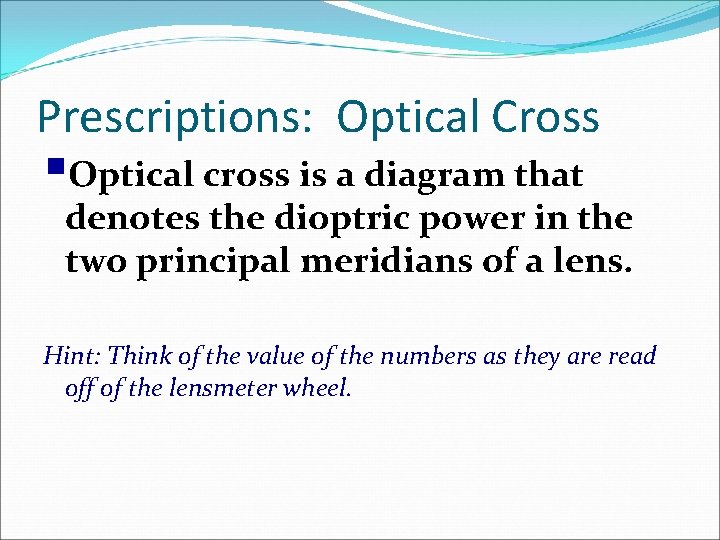 Prescriptions: Optical Cross

Optical cross is a diagram that denotes the dioptric power in the two principal meridians of a lens.

Hint: Think of the value of the numbers as they are read off of the lensmeter wheel.